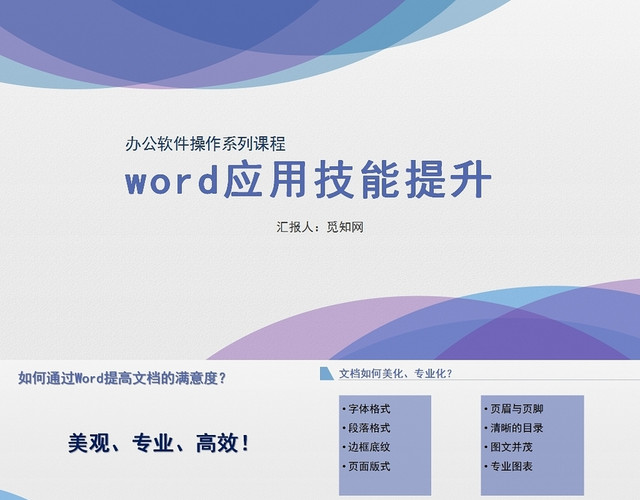 办公软件操作系列课程

word应用技能提升

汇报人：觅知网

如何通过Word提高文档的满意度？

美观、专业、高效！

文档如何美化、专业化？

• 字体格式
• 段落格式
• 边框底纹
• 页面版式

• 页眉与页脚
• 清晰的目录
• 图文并茂
• 专业图表